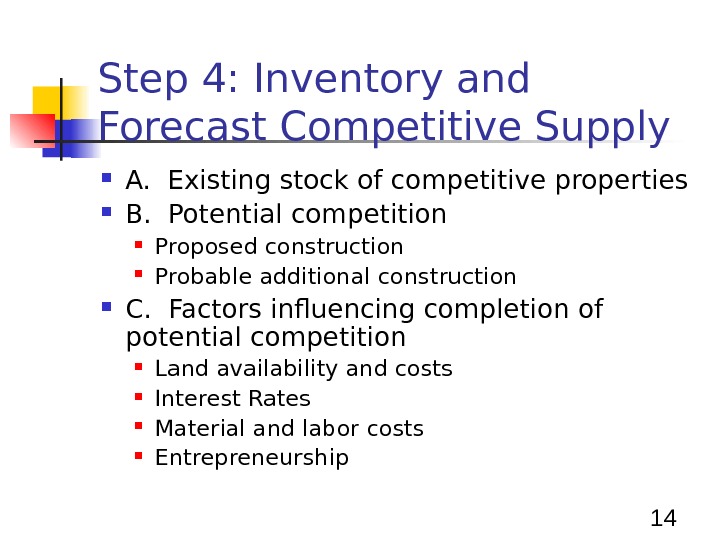 Step 4: Inventory and Forecast Competitive Supply

- A. Existing stock of competitive properties
- B. Potential competition
  - Proposed construction
  - Probable additional construction
- C. Factors influencing completion of potential competition
  - Land availability and costs
  - Interest Rates
  - Material and labor costs
  - Entrepreneurship

14